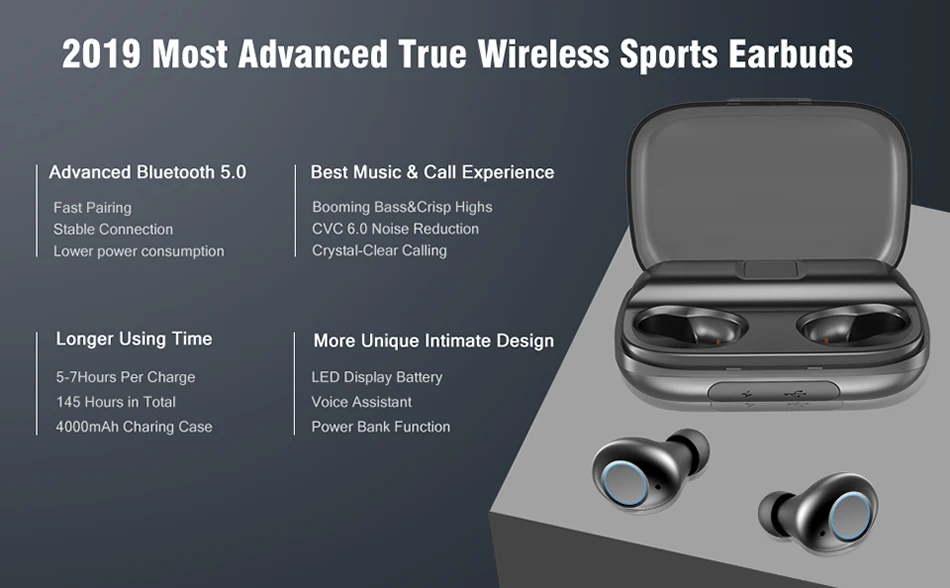 2019 Most Advanced True Wireless Sports Earbuds

Advanced Bluetooth 5.0

Fast Pairing
Stable Connection
Lower power consumption

Best Music & Call Experience

Booming Bass&Crisp Highs
CVC 6.0 Noise Reduction
Crystal-Clear Calling

Longer Using Time

5-7Hours Per Charge
145 Hours in Total
4000mAh Charing Case

More Unique Intimate Design

LED Display Battery
Voice Assistant
Power Bank Function